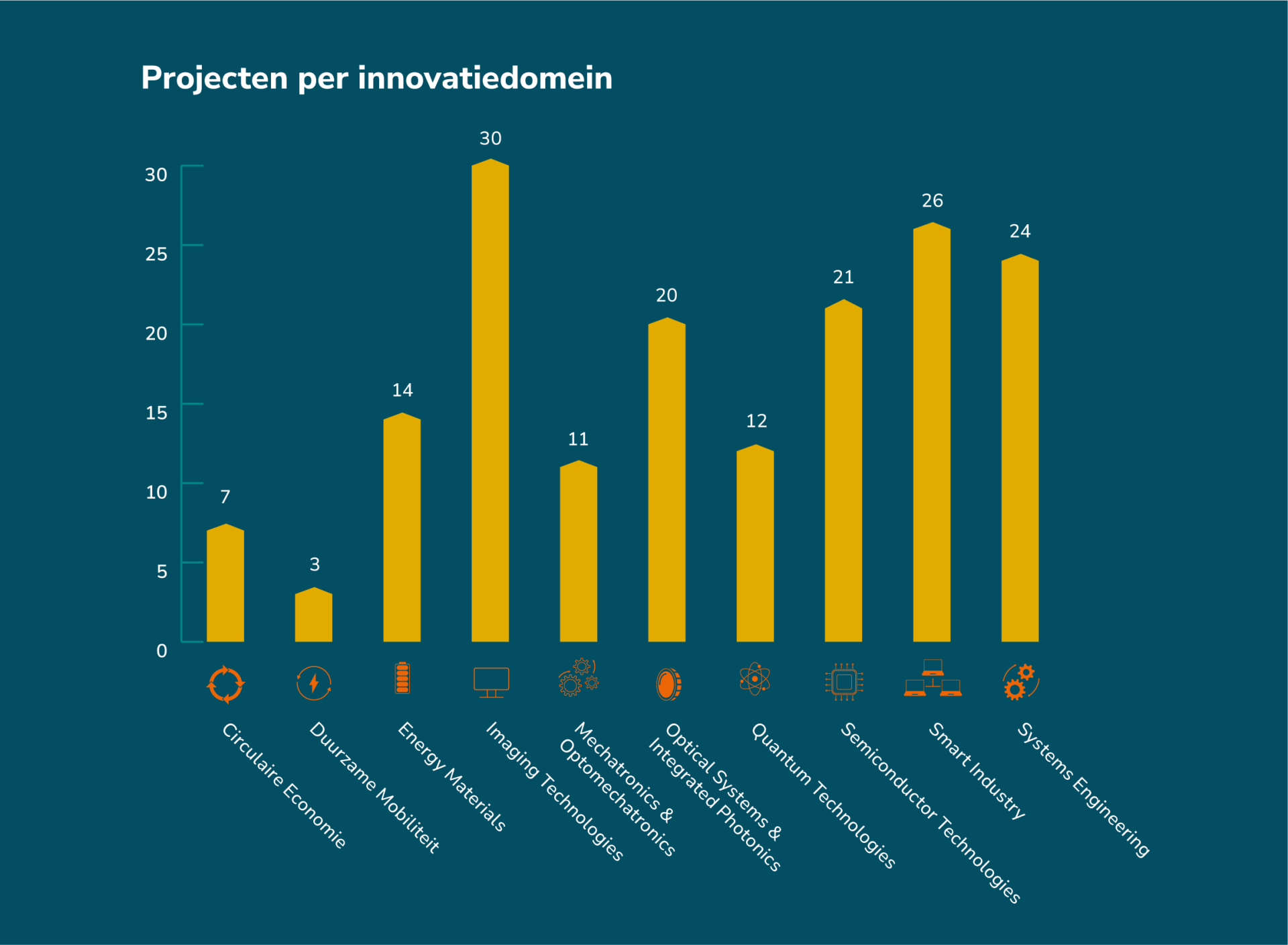 Projecten per innovatiedomein

30
25
20
15
10
5
0

7
3
14
30
11
20
12
21
26
24

Circulaire Economie
Duurzame Mobiliteit
Energy Materials
Imaging Technologies
Mechatronics & Optomechatronics
Optical Systems & Integrated Photonics
Quantum Technologies
Semiconductor Technologies
Smart Industry
Systems Engineering